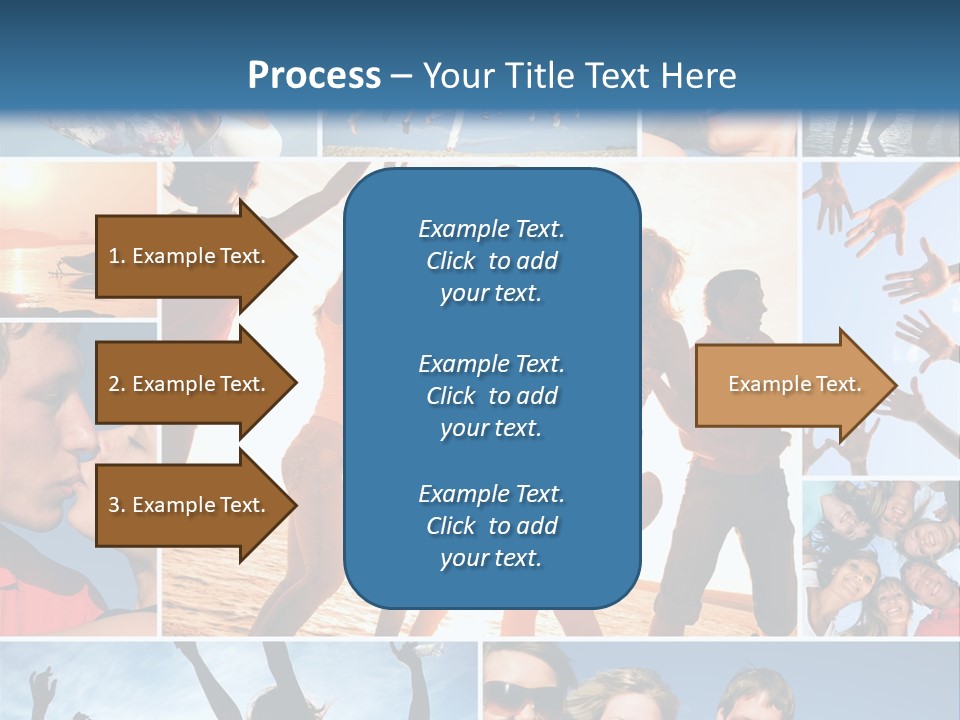 Process – Your Title Text Here

1. Example Text.

2. Example Text.

3. Example Text.

Example Text. Click to add your text.

Example Text. Click to add your text.

Example Text. Click to add your text.

Example Text.